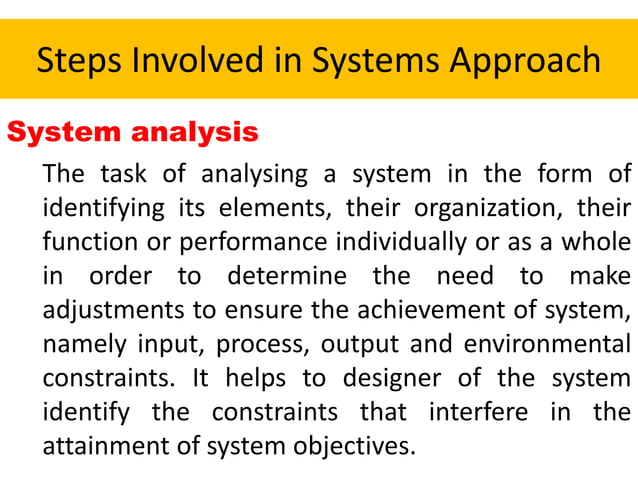 Steps Involved in Systems Approach

System analysis

The task of analysing a system in the form of identifying its elements, their organization, their function or performance individually or as a whole in order to determine the need to make adjustments to ensure the achievement of system, namely input, process, output and environmental constraints. It helps to designer of the system identify the constraints that interfere in the attainment of system objectives.